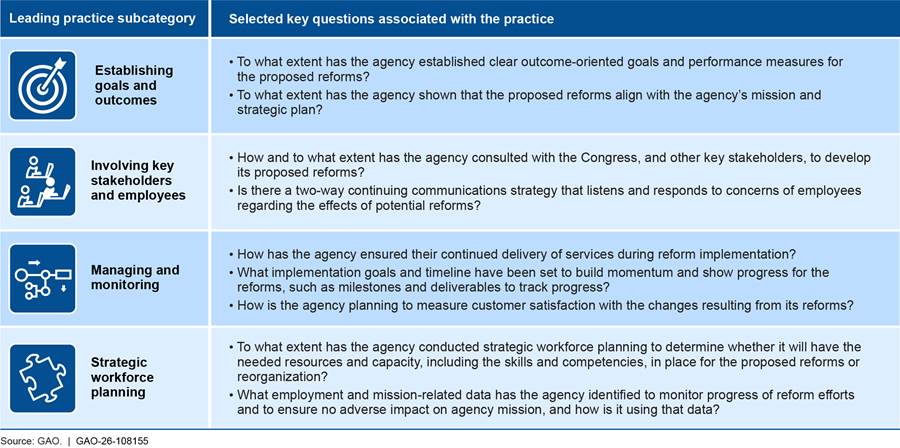 | Leading practice subcategory | Selected key questions associated with the practice |
|---|---|
| Establishing goals and outcomes | • To what extent has the agency established clear outcome-oriented goals and performance measures for the proposed reforms? • To what extent has the agency shown that the proposed reforms align with the agency's mission and strategic plan? |
| Involving key stakeholders and employees | • How and to what extent has the agency consulted with the Congress, and other key stakeholders, to develop its proposed reforms? • Is there a two-way continuing communications strategy that listens and responds to concerns of employees regarding the effects of potential reforms? |
| Managing and monitoring | • How has the agency ensured their continued delivery of services during reform implementation? • What implementation goals and timeline have been set to build momentum and show progress for the reforms, such as milestones and deliverables to track progress? • How is the agency planning to measure customer satisfaction with the changes resulting from its reforms? |
| Strategic workforce planning | • To what extent has the agency conducted strategic workforce planning to determine whether it will have the needed resources and capacity, including the skills and competencies, in place for the proposed reforms or reorganization? • What employment and mission-related data has the agency identified to monitor progress of reform efforts and to ensure no adverse impact on agency mission, and how is it using that data? |

Source: GAO. | GAO-26-108155